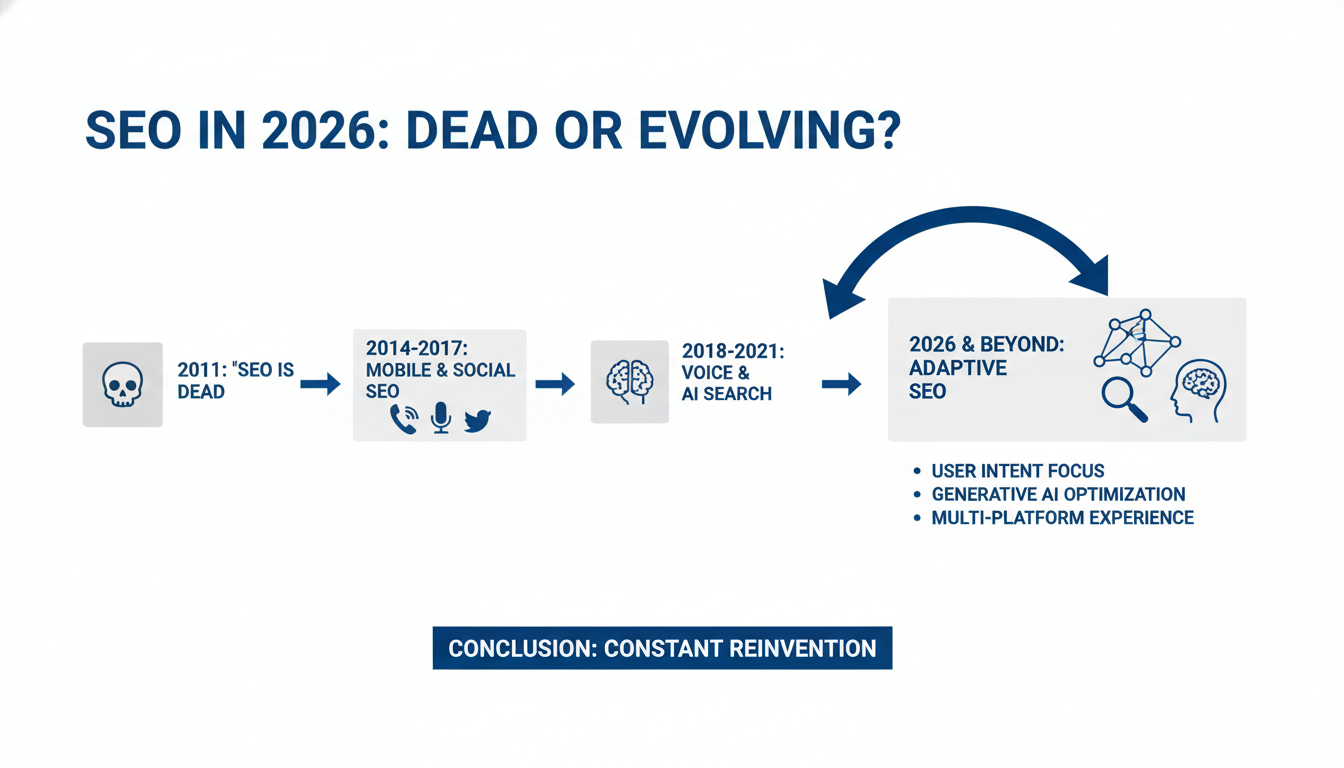 SEO IN 2026: DEAD OR EVOLVING?

2011: "SEO IS DEAD

2014-2017: MOBILE & SOCIAL SEO

2018-2021: VOICE & AI SEARCH

2026 & BEYOND: ADAPTIVE SEO

• USER INTENT FOCUS
• GENERATIVE AI OPTIMIZATION
• MULTI-PLATFORM EXPERIENCE

CONCLUSION: CONSTANT REINVENTION